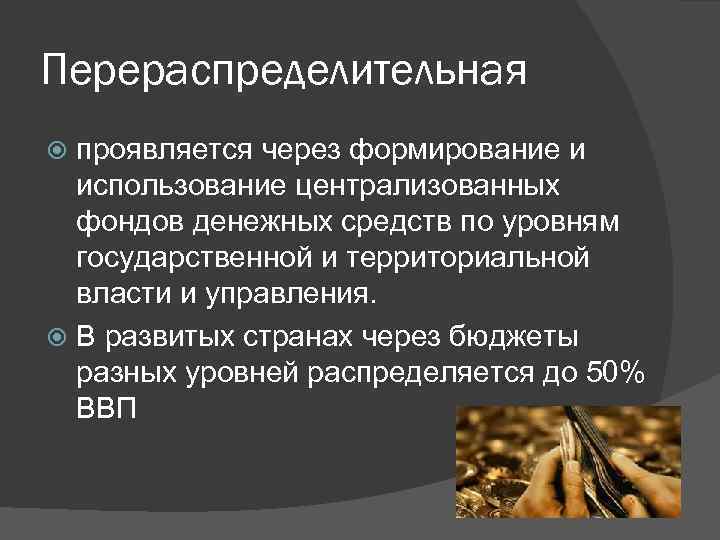 Перераспределительная

проявляется через формирование и использование централизованных фондов денежных средств по уровням государственной и территориальной власти и управления.

В развитых странах через бюджеты разных уровней распределяется до 50% ВВП